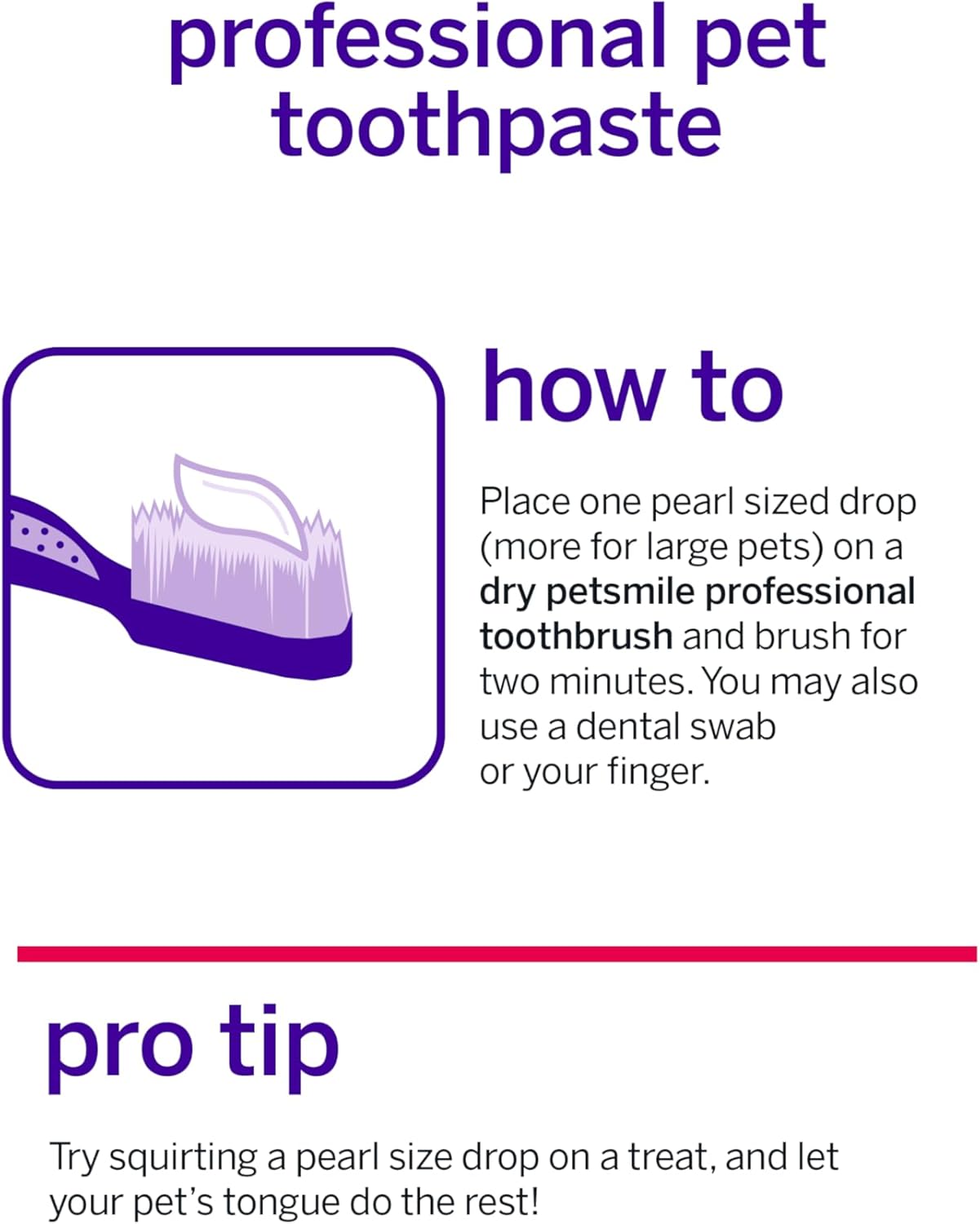 professional pet toothpaste

how to

Place one pearl sized drop (more for large pets) on a dry petsmile professional toothbrush and brush for two minutes. You may also use a dental swab or your finger.

pro tip

Try squirting a pearl size drop on a treat, and let your pet's tongue do the rest!